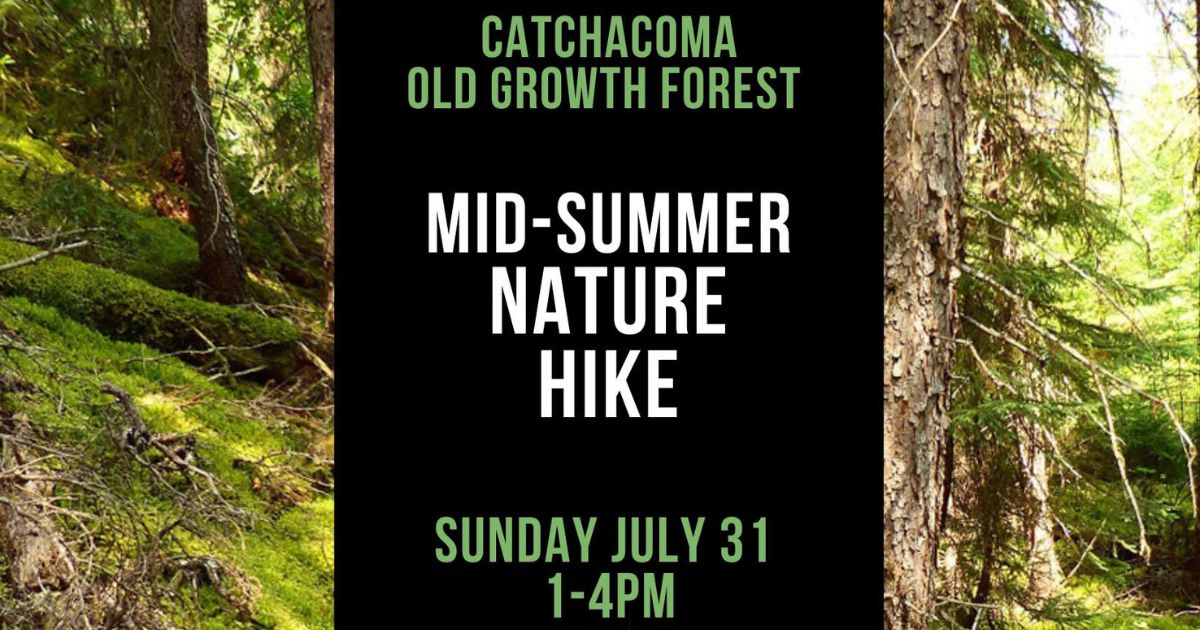 CATCHACOMA
OLD GROWTH FOREST

MID-SUMMER
NATURE
HIKE

SUNDAY JULY 31
1-4PM